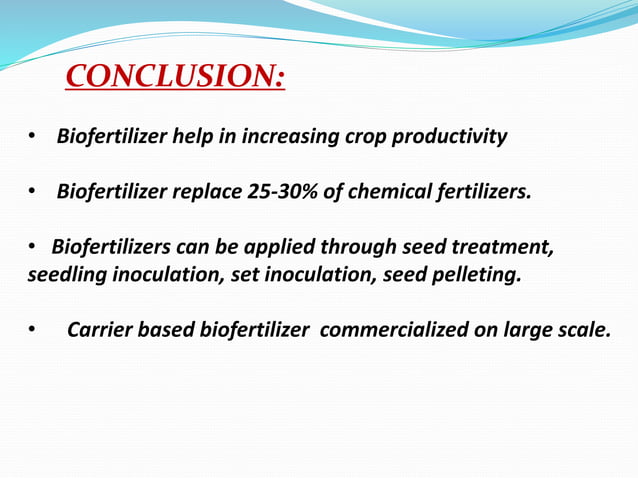 CONCLUSION:

• Biofertilizer help in increasing crop productivity

• Biofertilizer replace 25-30% of chemical fertilizers.

• Biofertilizers can be applied through seed treatment, seedling inoculation, set inoculation, seed pelleting.

• Carrier based biofertilizer commercialized on large scale.